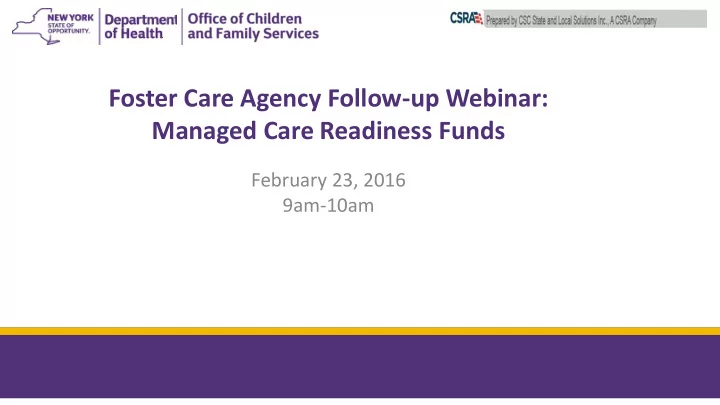 NEW YORK STATE OF OPPORTUNITY. Department of Health Office of Children and Family Services

CSRA Prepared by CSC State and Local Solutions Inc., A CSRA Company

Foster Care Agency Follow-up Webinar: Managed Care Readiness Funds

February 23, 2016
9am-10am